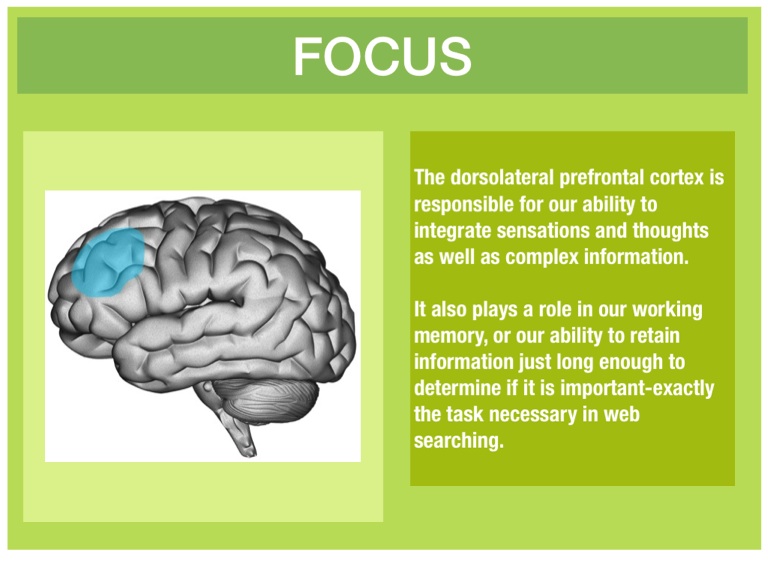 FOCUS

The dorsolateral prefrontal cortex is responsible for our ability to integrate sensations and thoughts as well as complex information.

It also plays a role in our working memory, or our ability to retain information just long enough to determine if it is important-exactly the task necessary in web searching.